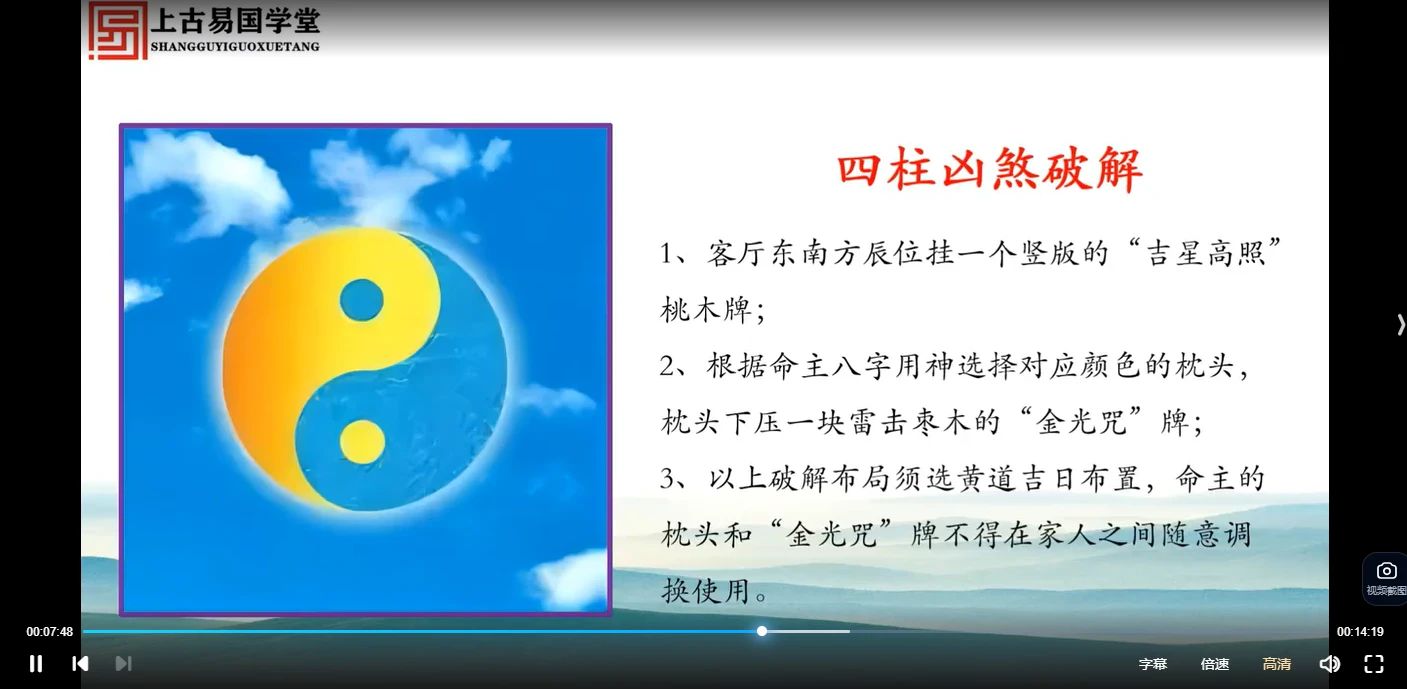 上古易国学堂
SHANGGUYIGUOXUETANG

四柱凶煞破解

1、客厅东南方辰位挂一个竖版的“吉星高照”桃木牌；

2、根据命主八字用神选择对应颜色的枕头，枕头下压一块雷击枣木的“金光咒”牌；

3、以上破解布局须选黄道吉日布置，命主的枕头和“金光咒”牌不得在家人之间随意调换使用。

视频截图

00:07:48
00:14:19
字幕
倍速
高清